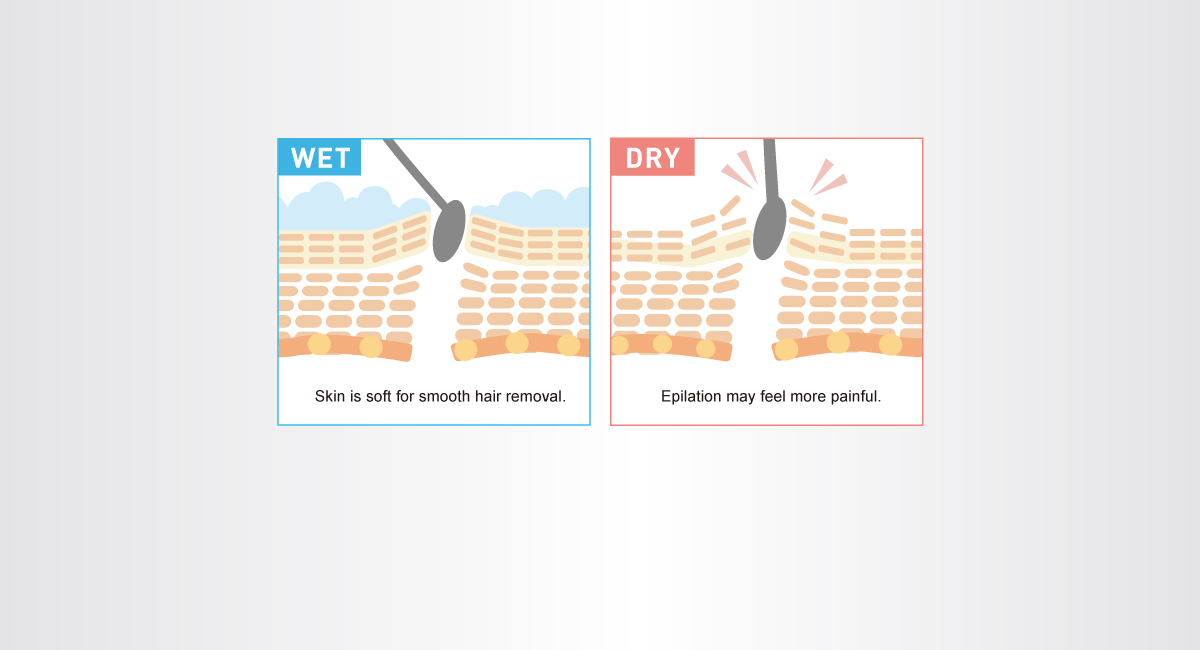 WET

Skin is soft for smooth hair removal.

DRY

Epilation may feel more painful.